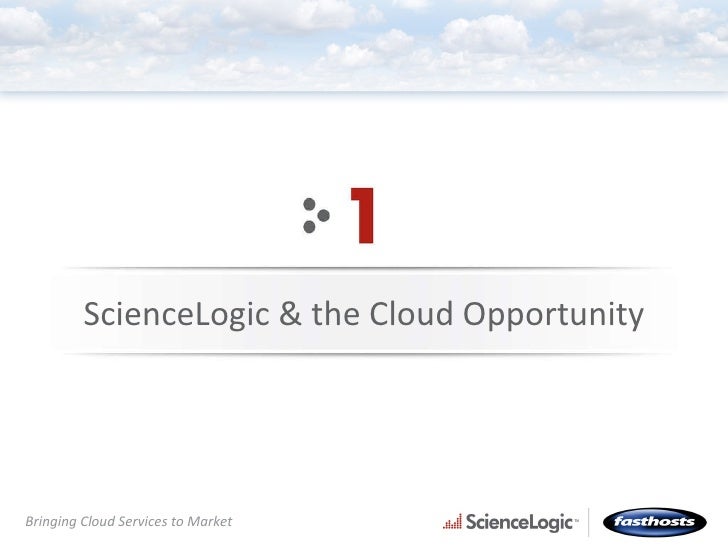 1

ScienceLogic & the Cloud Opportunity

Bringing Cloud Services to Market

ScienceLogic™

fasthosts